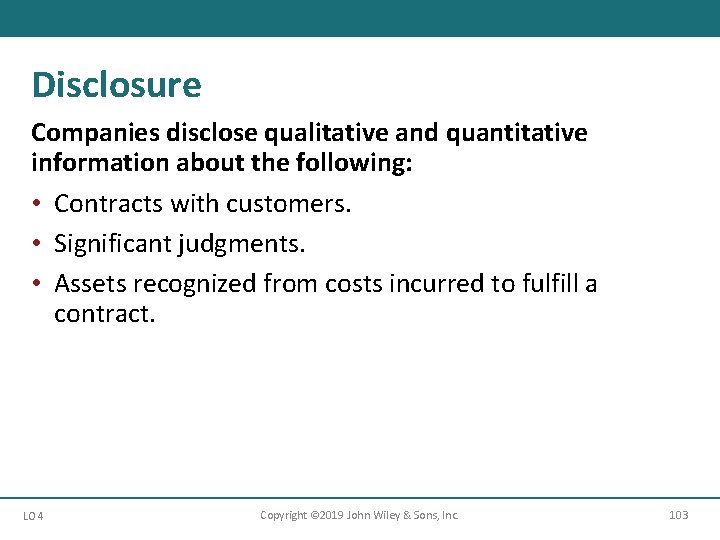 Disclosure

Companies disclose qualitative and quantitative information about the following:

• Contracts with customers.
• Significant judgments.
• Assets recognized from costs incurred to fulfill a contract.

LO 4 Copyright ©2019 John Wiley & Sons, Inc. 103